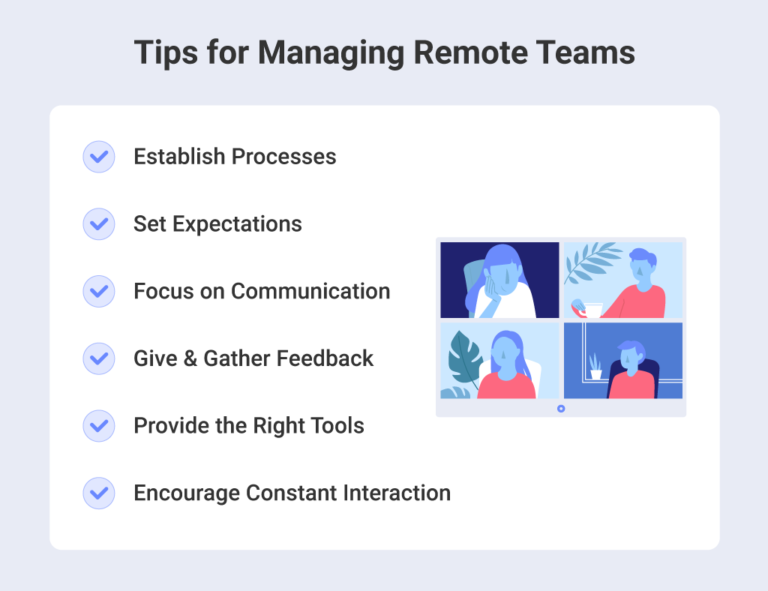 Tips for Managing Remote Teams

Establish Processes

Set Expectations

Focus on Communication

Give & Gather Feedback

Provide the Right Tools

Encourage Constant Interaction